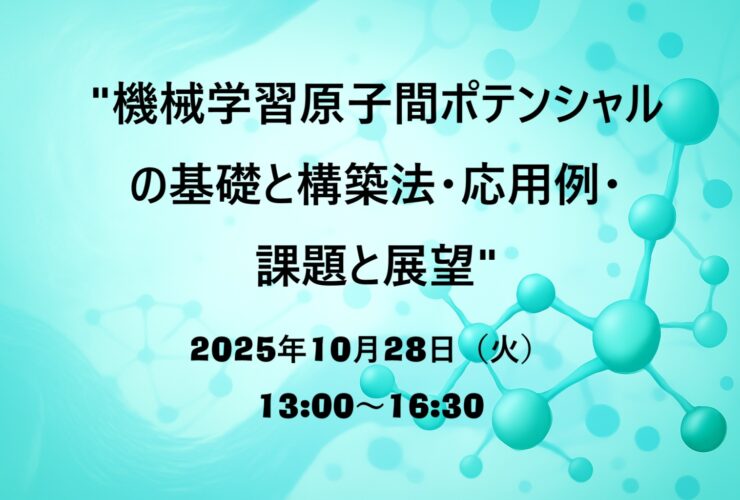 "機械学習原子間ポテンシャルの基礎と構築法・応用例・課題と展望"

2025年10月28日（火）

13:00～16:30